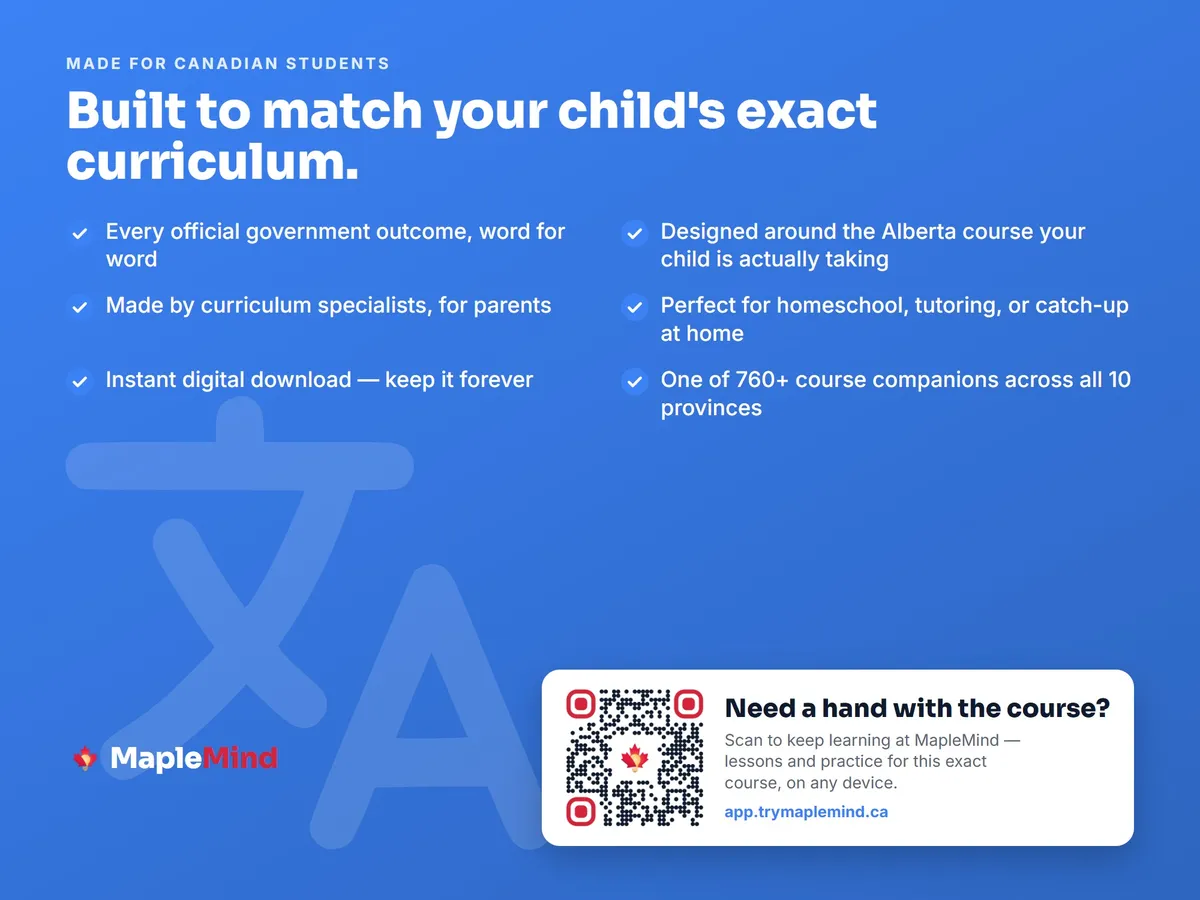 MADE FOR CANADIAN STUDENTS

Built to match your child's exact curriculum.

Every official government outcome, word for word

Made by curriculum specialists, for parents

Instant digital download — keep it forever

Designed around the Alberta course your child is actually taking

Perfect for homeschool, tutoring, or catch-up at home

One of 760+ course companions across all 10 provinces

MapleMind

Need a hand with the course?

Scan to keep learning at MapleMind — lessons and practice for this exact course, on any device.

app.trymaplemind.ca